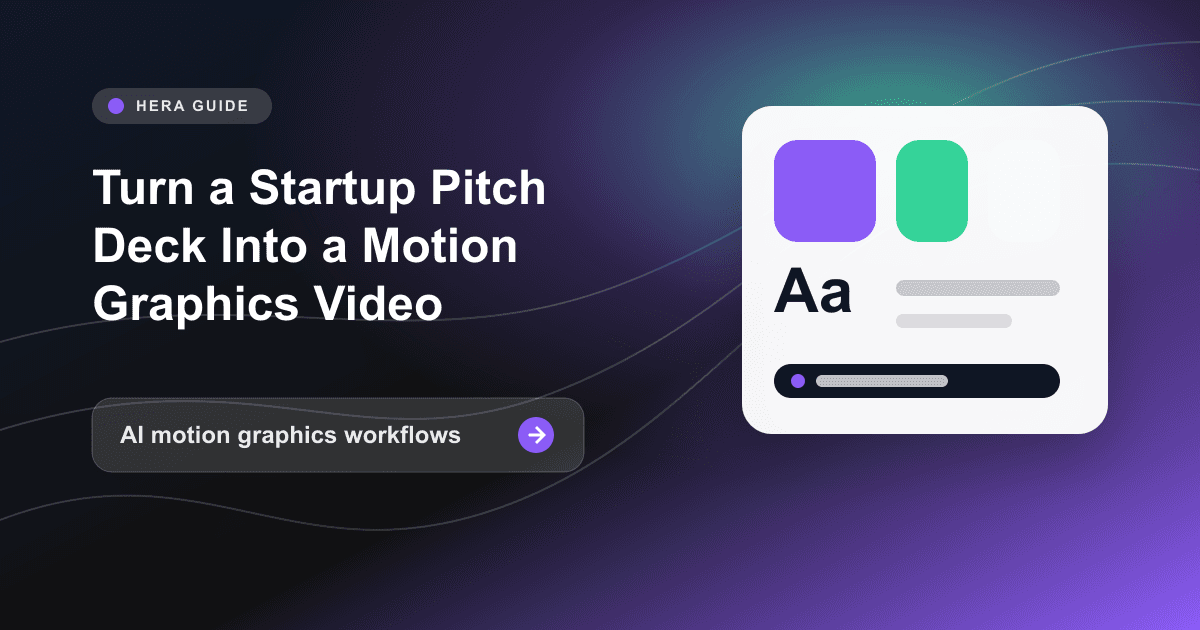 HERA GUIDE

Turn a Startup Pitch Deck Into a Motion Graphics Video

AI motion graphics workflows

Aa